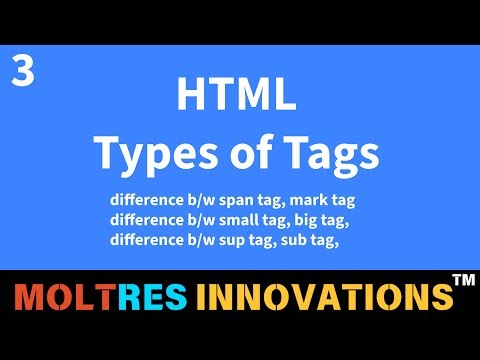 3

HTML
Types of Tags

difference b/w span tag, mark tag
difference b/w small tag, big tag,
difference b/w sup tag, sub tag,

MOLTRES INNOVATIONS™